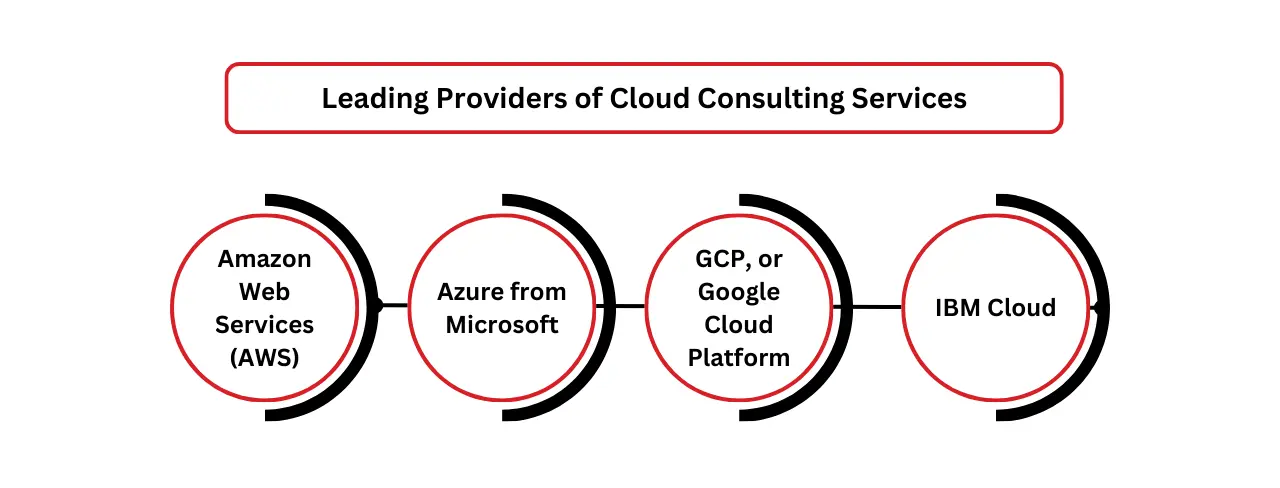 Leading Providers of Cloud Consulting Services

Amazon Web Services (AWS)

Azure from Microsoft

GCP, or Google Cloud Platform

IBM Cloud